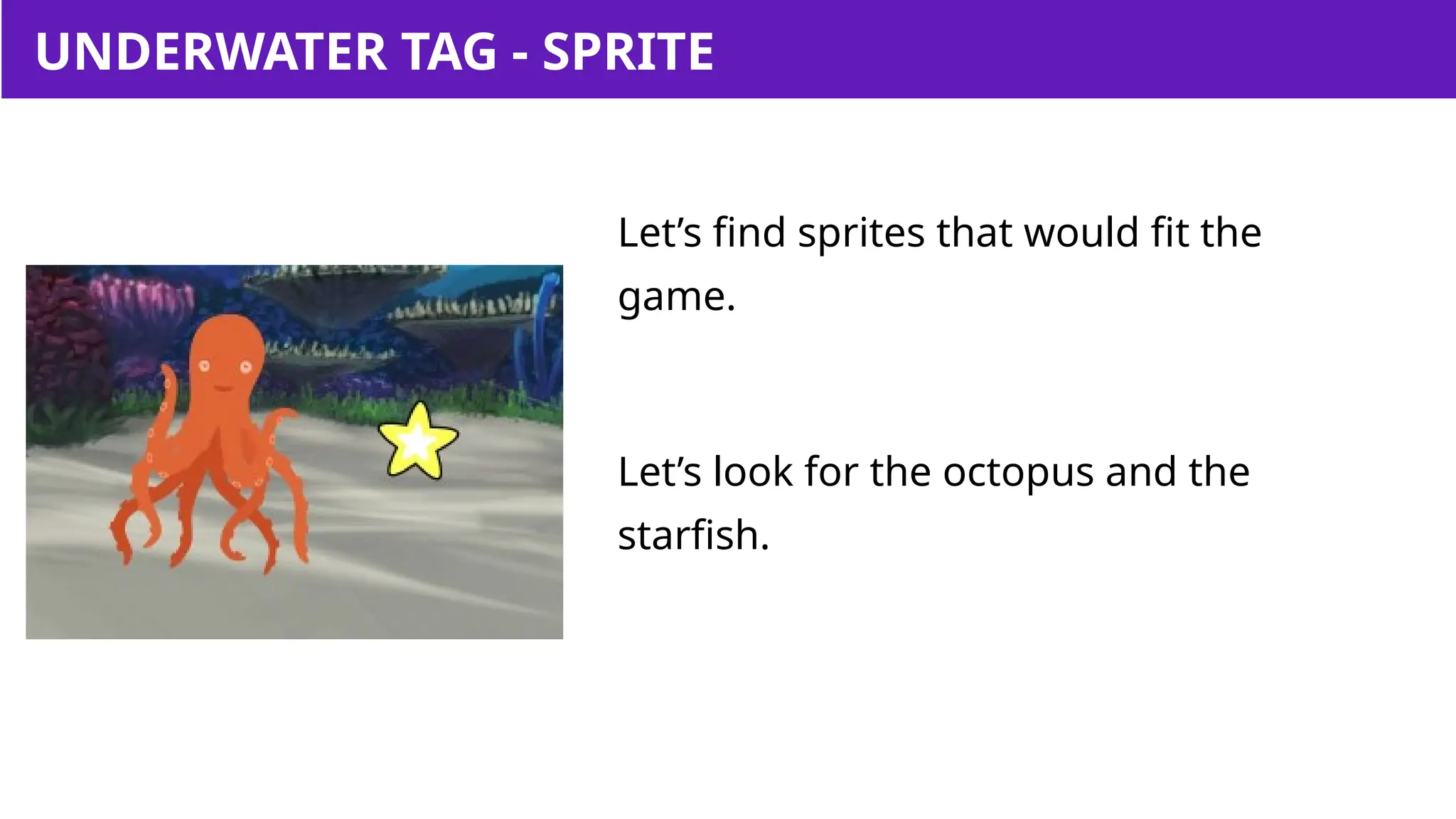 UNDERWATER TAG - SPRITE

Let’s find sprites that would fit the game.

Let’s look for the octopus and the starfish.